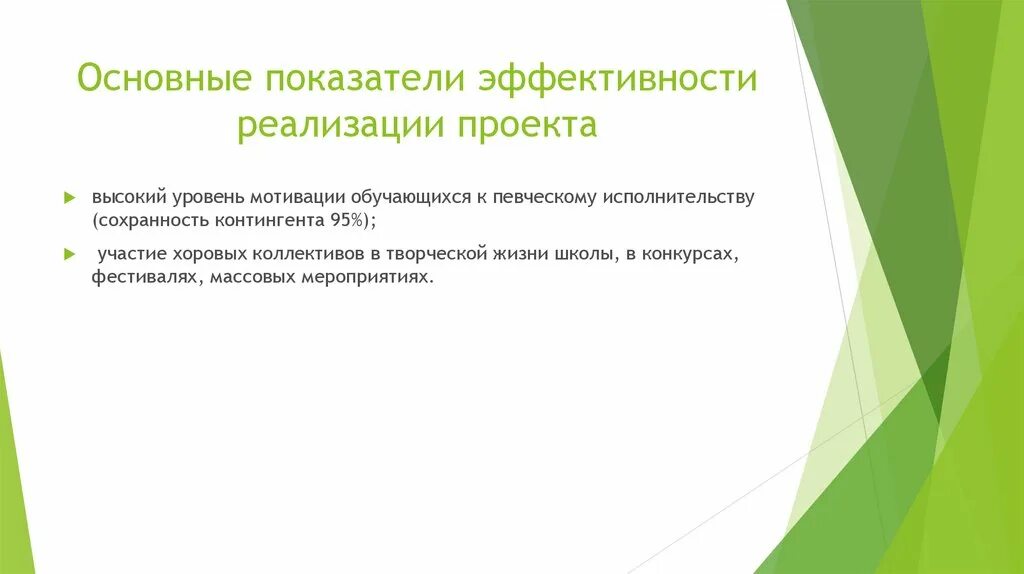 Основные показатели эффективности реализации проекта

высокий уровень мотивации обучающихся к певческому исполнительству (сохранность контингента 95%);

участие хоровых коллективов в творческой жизни школы, в конкурсах, фестивалях, массовых мероприятиях.